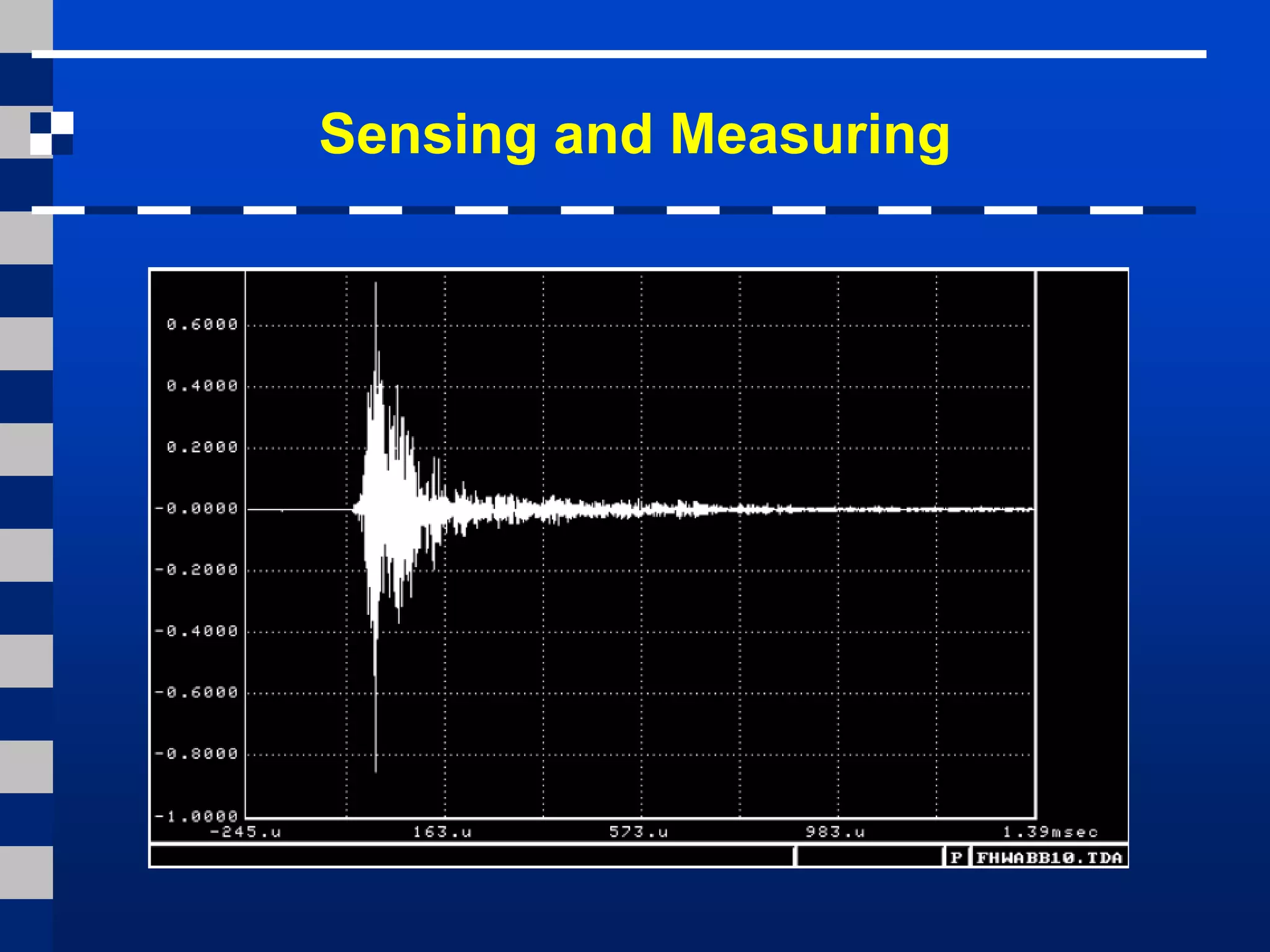 Sensing and Measuring

0.6000
0.4000
0.2000
-0.0000
-0.2000
-0.4000
-0.6000
-0.8000
-1.0000

-245.u
163.u
573.u
983.u
1.39msec

P
FHWABB10.TDA